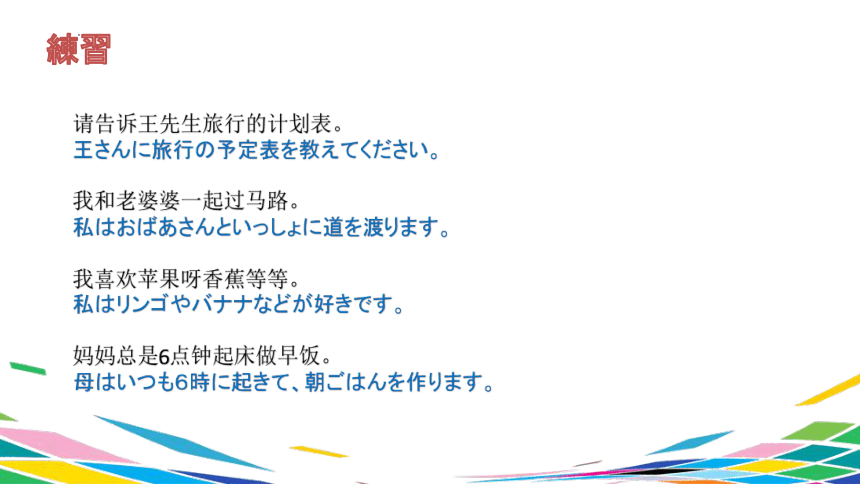 練習

请告诉王先生旅行的计划表。
王さんに旅行の予定表を教えてください。

我和老婆婆一起过马路。
私はおばあさんといっしょに道を渡ります。

我喜欢苹果呀香蕉等等。
私はリンゴやバナナなどが好きです。

妈妈总是6点钟起床做早饭。
母はいつも6時に起きて、朝ごはんを作ります。